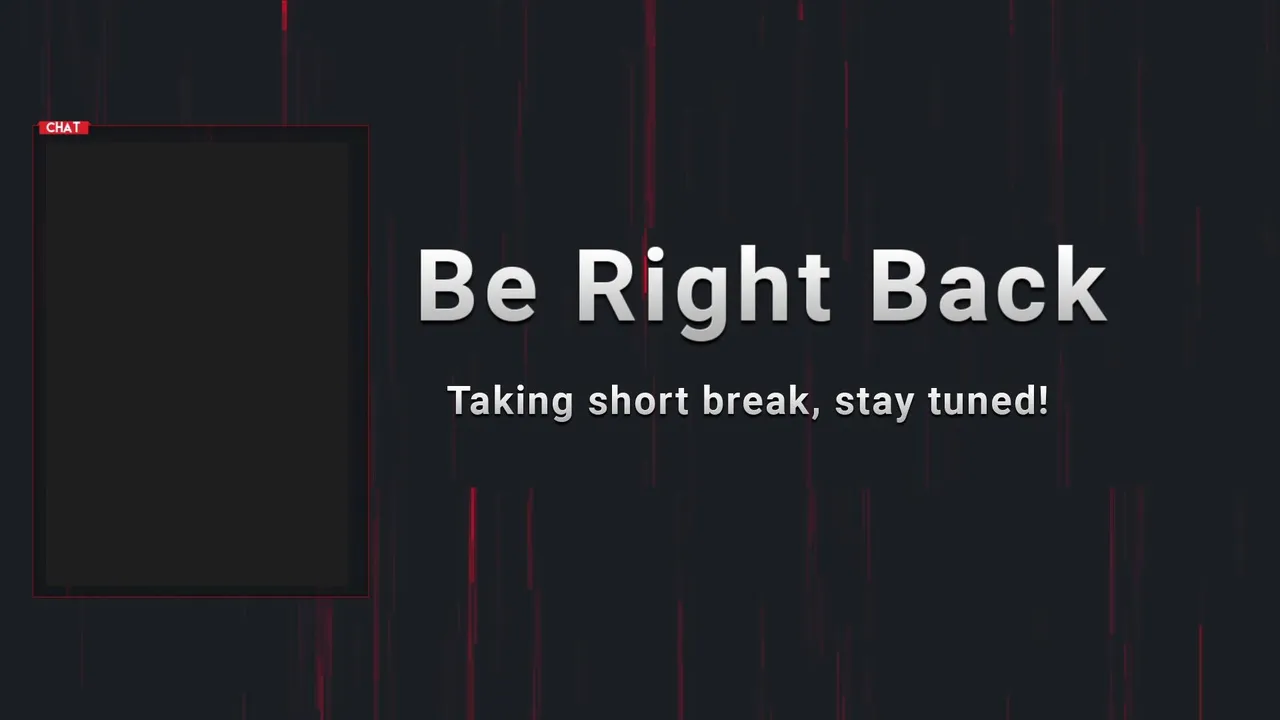 CHAT

Be Right Back

Taking short break, stay tuned!